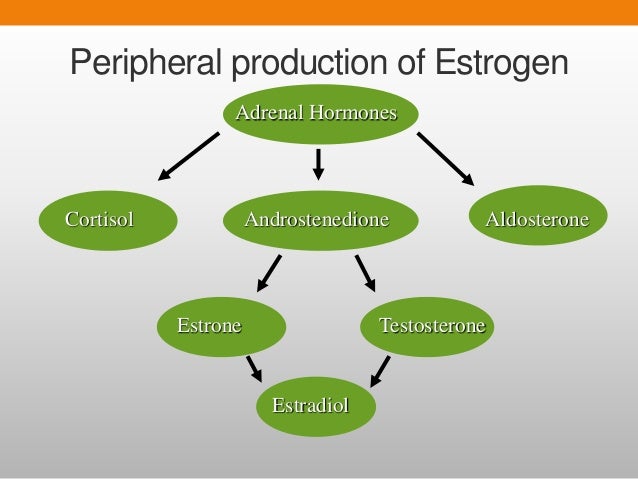 Peripheral production of Estrogen

Adrenal Hormones

Cortisol

Androstenedione

Aldosterone

Estrone

Testosterone

Estradiol